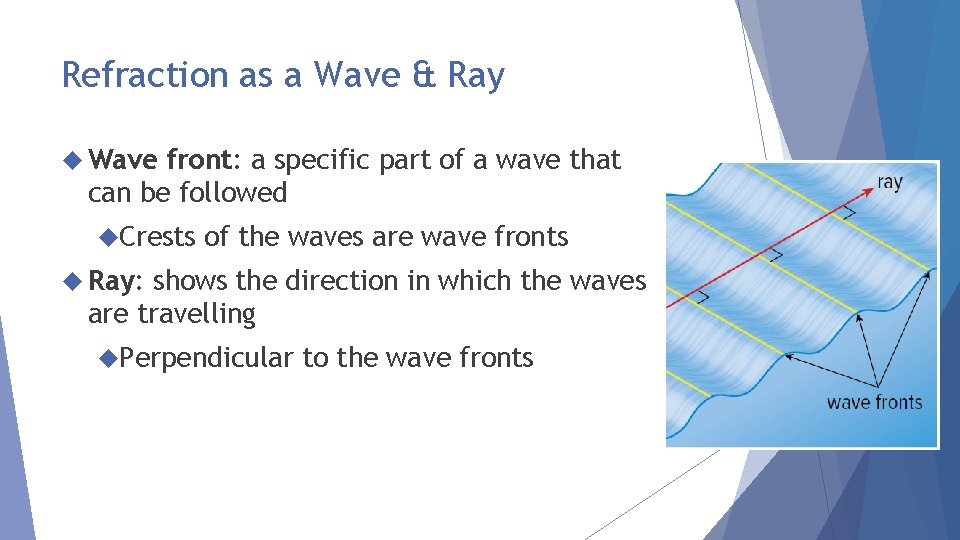 Refraction as a Wave & Ray

Wave front: a specific part of a wave that can be followed

Crests of the waves are wave fronts

Ray: shows the direction in which the waves are travelling

Perpendicular to the wave fronts

ray

wave fronts